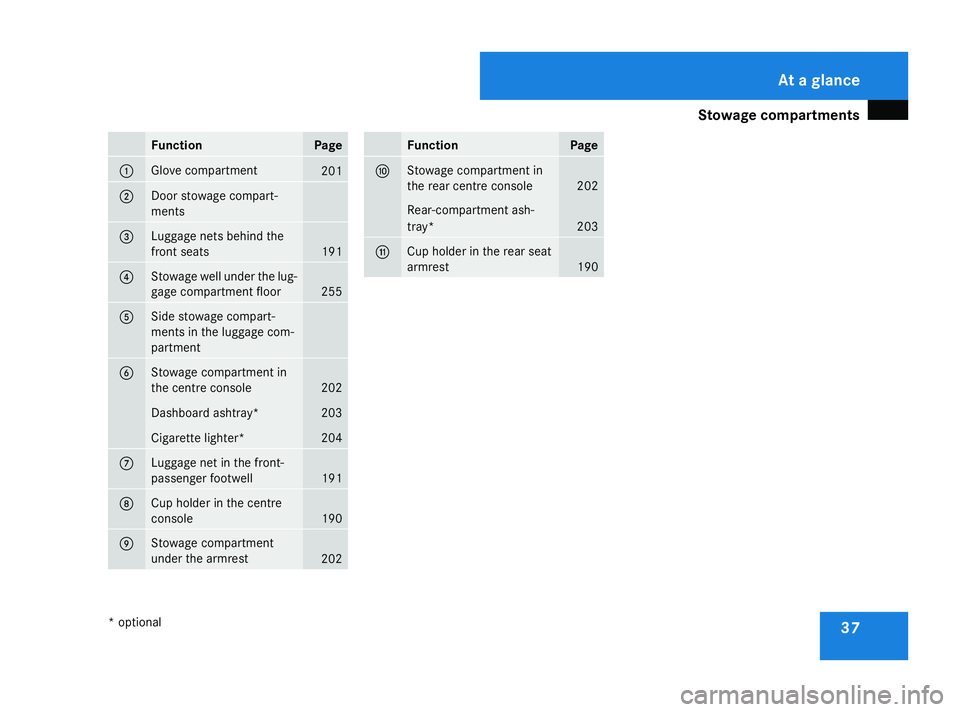 At a glance

Stowage compartments

| | Function | Page |
|---|---|---|
| 1 | Glove compartment | 201 |
| 2 | Door stowage compartments | |
| 3 | Luggage nets behind the front seats | 191 |
| 4 | Stowage well under the luggage compartment floor | 255 |
| 5 | Side stowage compartments in the luggage compartment | |
| 6 | Stowage compartment in the centre console | 202 |
| | Dashboard ashtray* | 203 |
| | Cigarette lighter* | 204 |
| 7 | Luggage net in the front-passenger footwell | 191 |
| 8 | Cup holder in the centre console | 190 |
| 9 | Stowage compartment under the armrest | 202 |

| | Function | Page |
|---|---|---|
| 10 | Stowage compartment in the rear centre console | 202 |
| | Rear-compartment ashtray* | 203 |
| 11 | Cup holder in the rear seat armrest | 190 |

* optional

37

carmanualsonline.info